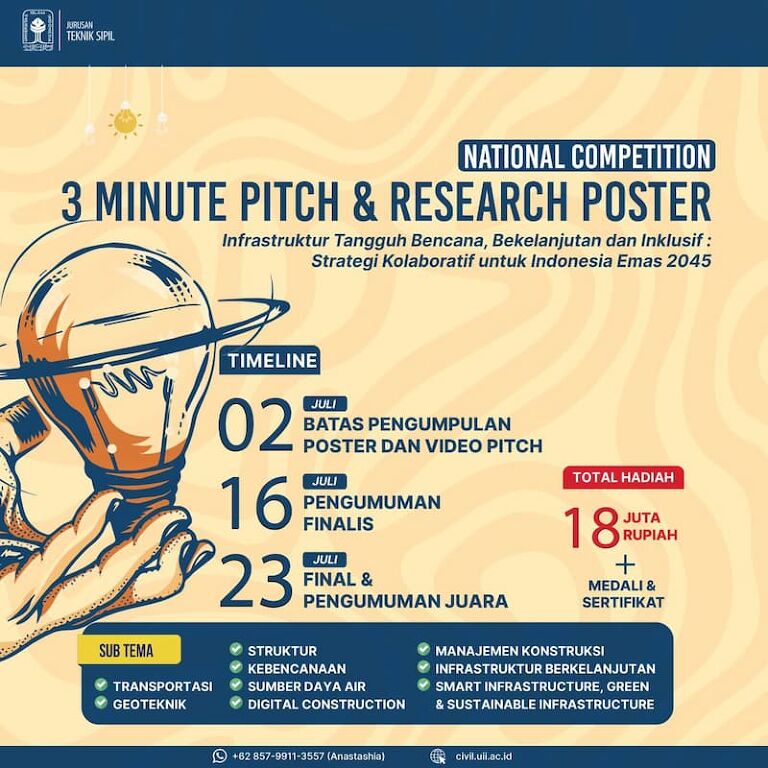 JURUSAN
TEKNIK SIPIL

NATIONAL COMPETITION
3 MINUTE PITCH & RESEARCH POSTER
Infrastruktur Tangguh Bencana, Bekelanjutan dan Inklusif : Strategi Kolaboratif untuk Indonesia Emas 2045

TIMELINE

02 JULI
BATAS PENGUMPULAN POSTER DAN VIDEO PITCH

16 JULI
PENGUMUMAN FINALIS

23 JULI
FINAL & PENGUMUMAN JUARA

TOTAL HADIAH
18 JUTA RUPIAH
+
MEDALI & SERTIFIKAT

SUB TEMA
TRANSPORTASI
GEOTEKNIK
STRUKTUR
KEBENCANAAN
SUMBER DAYA AIR
DIGITAL CONSTRUCTION
MANAJEMEN KONSTRUKSI
INFRASTRUKTUR BERKELANJUTAN
SMART INFRASTRUCTURE, GREEN & SUSTAINABLE INFRASTRUCTURE

+62 857-9911-3557 (Anastashia)
civil.uii.ac.id